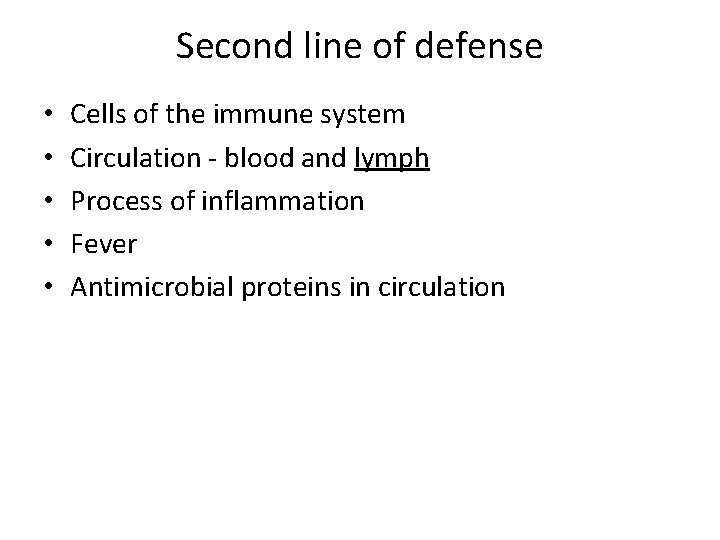 Second line of defense

• Cells of the immune system
• Circulation - blood and lymph
• Process of inflammation
• Fever
• Antimicrobial proteins in circulation